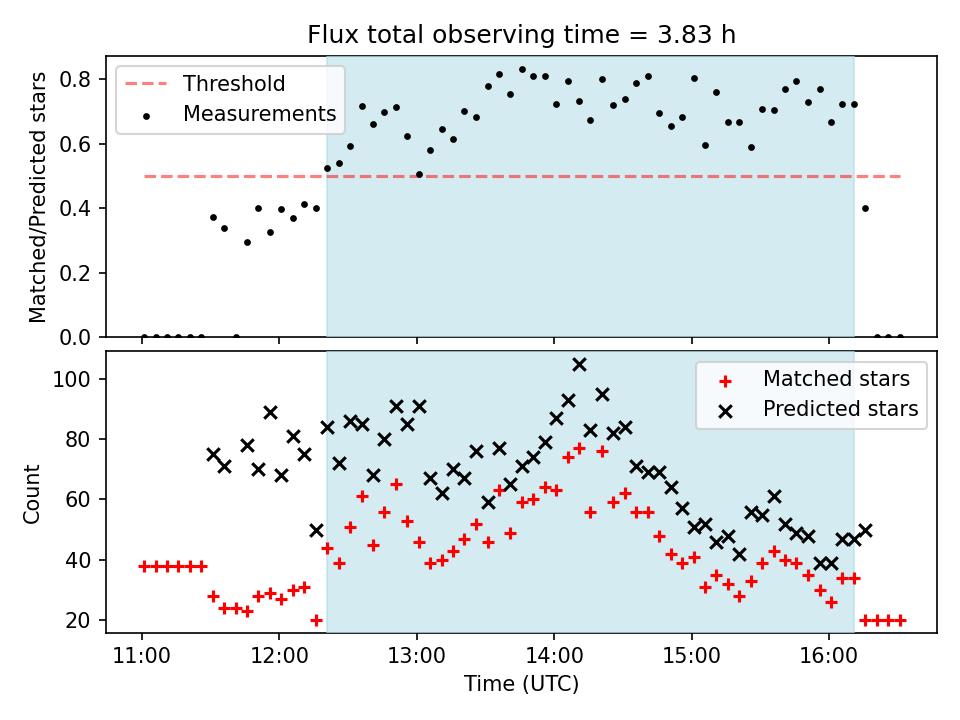 Flux total observing time = 3.83 h

Threshold
Measurements

Matched/Predicted stars
0.8
0.6
0.4
0.2
0.0

Matched stars
Predicted stars

Count
100
80
60
40
20

11:00
12:00
13:00
14:00
15:00
16:00
Time (UTC)